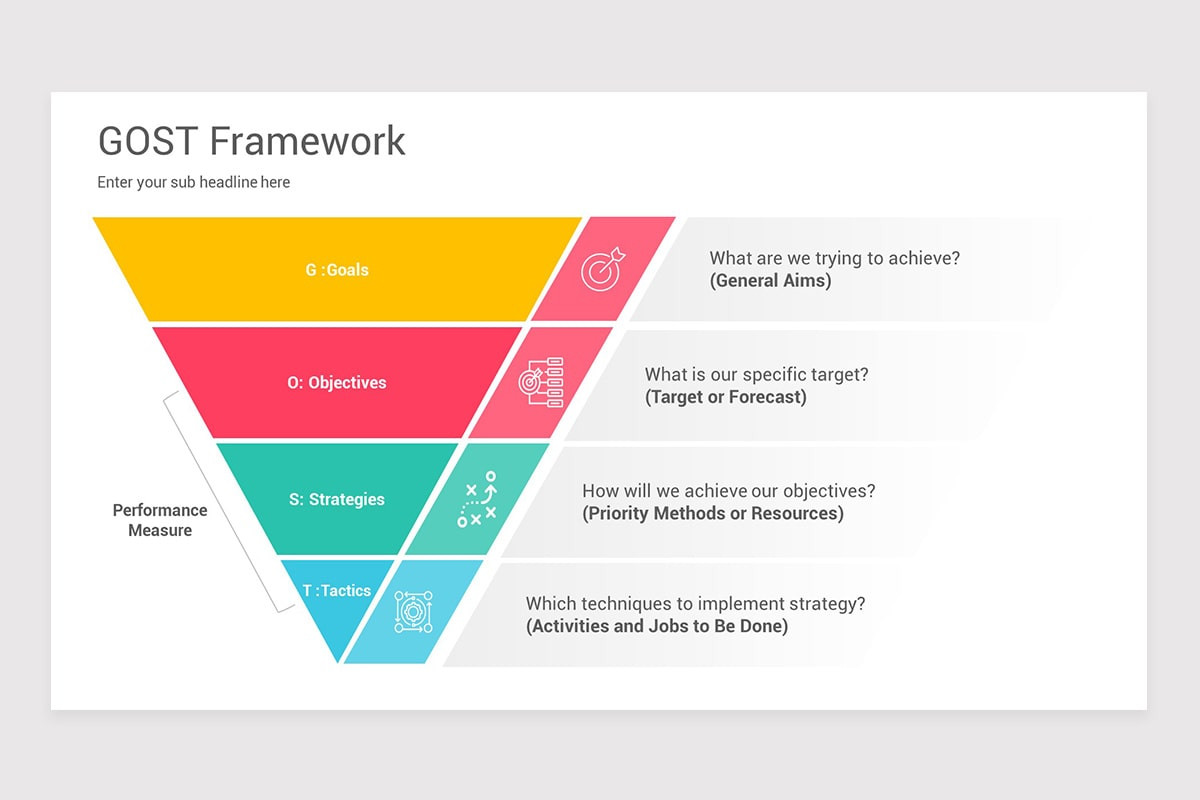 GOST Framework

Enter your sub headline here

G :Goals

What are we trying to achieve?
(General Aims)

O: Objectives

What is our specific target?
(Target or Forecast)

S: Strategies

How will we achieve our objectives?
(Priority Methods or Resources)

T :Tactics

Which techniques to implement strategy?
(Activities and Jobs to Be Done)

Performance Measure